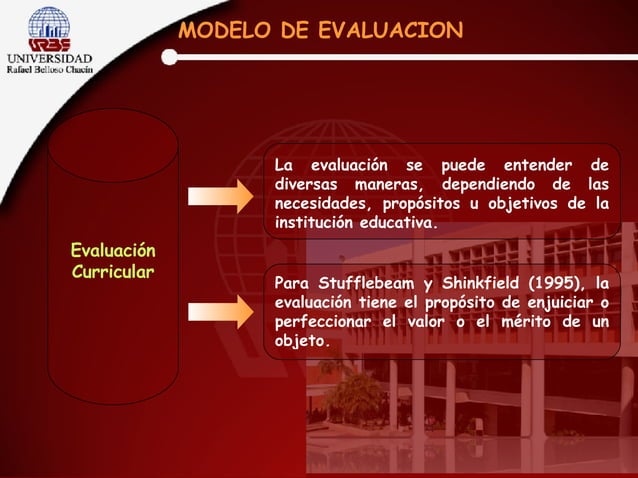 URBE
UNIVERSIDAD
Rafael Belloso Chacín

MODELO DE EVALUACION

Evaluación Curricular

La evaluación se puede entender de diversas maneras, dependiendo de las necesidades, propósitos u objetivos de la institución educativa.

Para Stufflebeam y Shinkfield (1995), la evaluación tiene el propósito de enjuiciar o perfeccionar el valor o el mérito de un objeto.